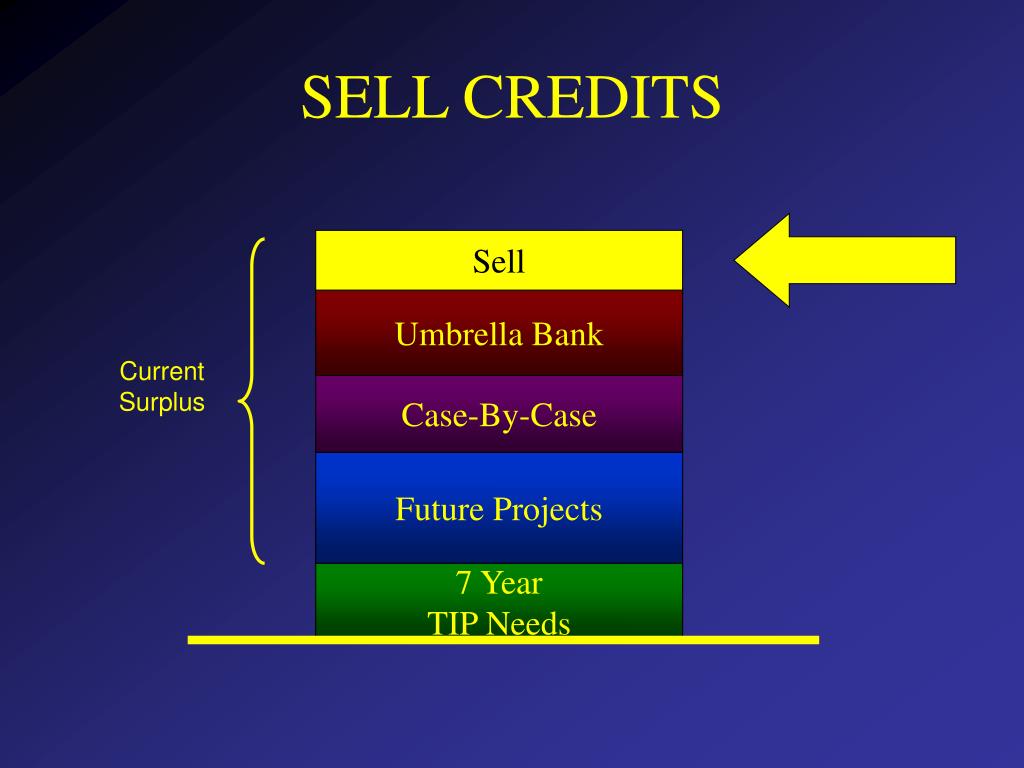 SELL CREDITS

Current Surplus

Sell

Umbrella Bank

Case-By-Case

Future Projects

7 Year
TIP Needs